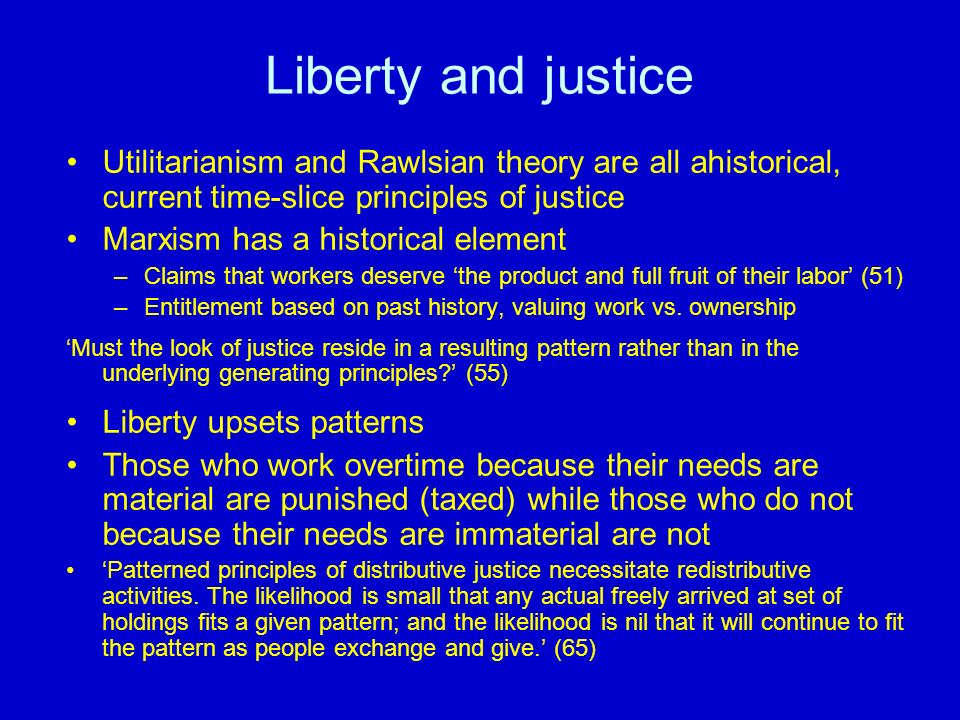 Liberty and justice

• Utilitarianism and Rawlsian theory are all ahistorical, current time-slice principles of justice
• Marxism has a historical element
– Claims that workers deserve ‘the product and full fruit of their labor’ (51)
– Entitlement based on past history, valuing work vs. ownership

‘Must the look of justice reside in a resulting pattern rather than in the underlying generating principles?’ (55)

• Liberty upsets patterns
• Those who work overtime because their needs are material are punished (taxed) while those who do not because their needs are immaterial are not
• ‘Patterned principles of distributive justice necessitate redistributive activities. The likelihood is small that any actual freely arrived at set of holdings fits a given pattern; and the likelihood is nil that it will continue to fit the pattern as people exchange and give.’ (65)